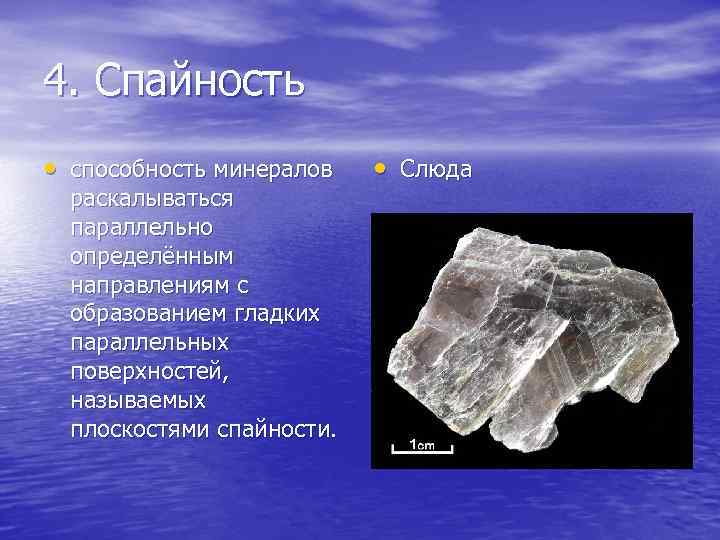 4. Спайность

• способность минералов раскалываться параллельно определённым направлениям с образованием гладких параллельных поверхностей, называемых плоскостями спайности.

• Слюда

1cm